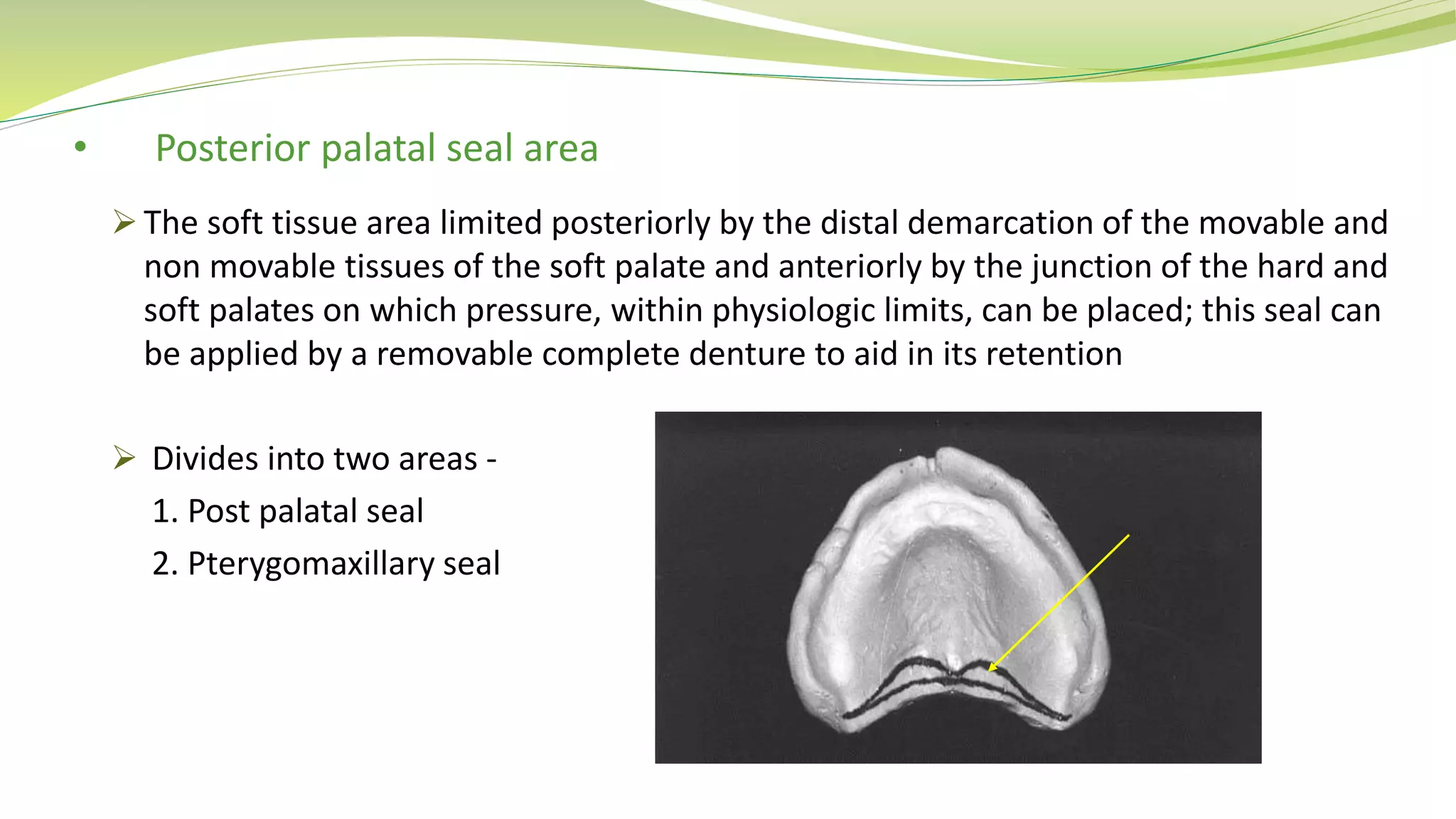 • Posterior palatal seal area

➢ The soft tissue area limited posteriorly by the distal demarcation of the movable and non movable tissues of the soft palate and anteriorly by the junction of the hard and soft palates on which pressure, within physiologic limits, can be placed; this seal can be applied by a removable complete denture to aid in its retention

➢ Divides into two areas -

1. Post palatal seal

2. Pterygomaxillary seal